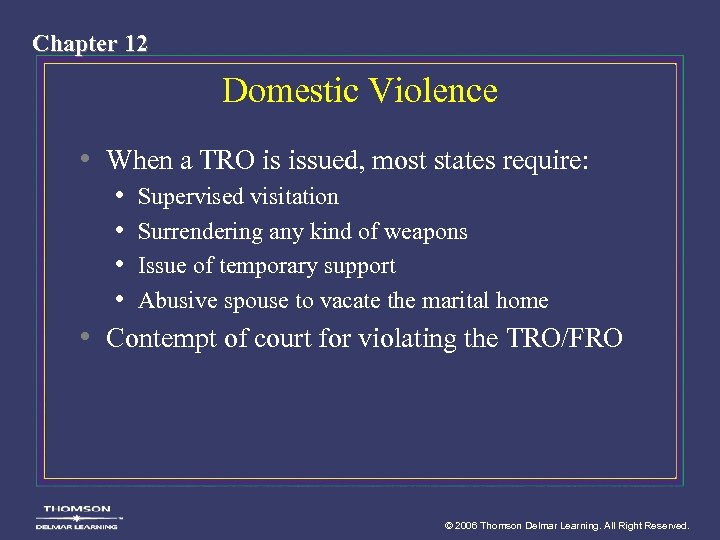 Chapter 12

Domestic Violence

• When a TRO is issued, most states require:
  • Supervised visitation
  • Surrendering any kind of weapons
  • Issue of temporary support
  • Abusive spouse to vacate the marital home
• Contempt of court for violating the TRO/FRO

THOMSON
DELMAR LEARNING

© 2006 Thomson Delmar Learning. All Right Reserved.